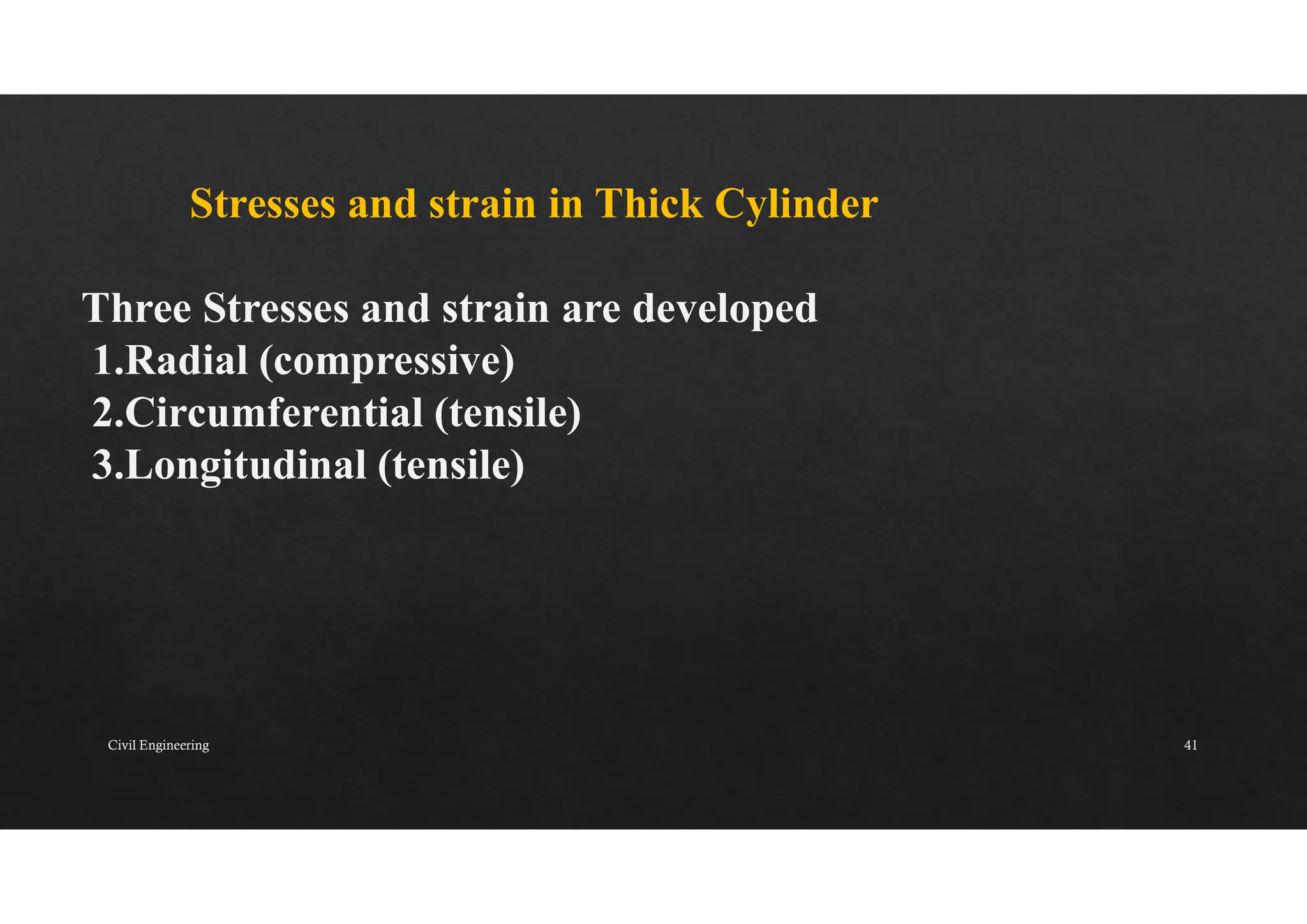 Stresses and strain in Thick Cylinder

Three Stresses and strain are developed
1.Radial (compressive)
2.Circumferential (tensile)
3.Longitudinal (tensile)

Civil Engineering

41